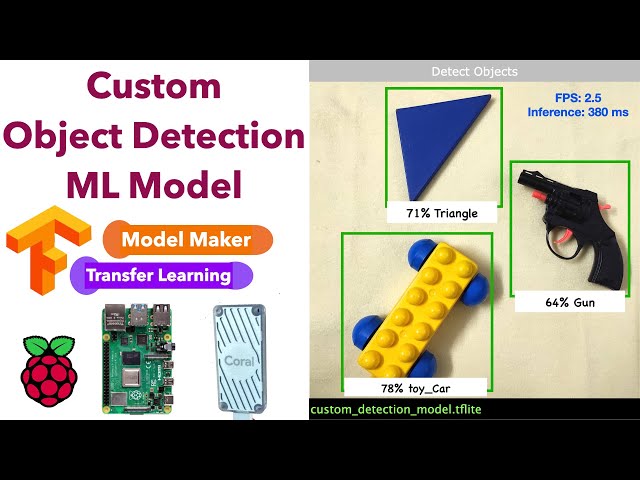 Custom
Object Detection
ML Model

Model Maker

Transfer Learning

Coral

Detect Objects

FPS: 2.5
Inference: 380 ms

71% Triangle

64% Gun

78% toy_Car

custom_detection_model.tflite